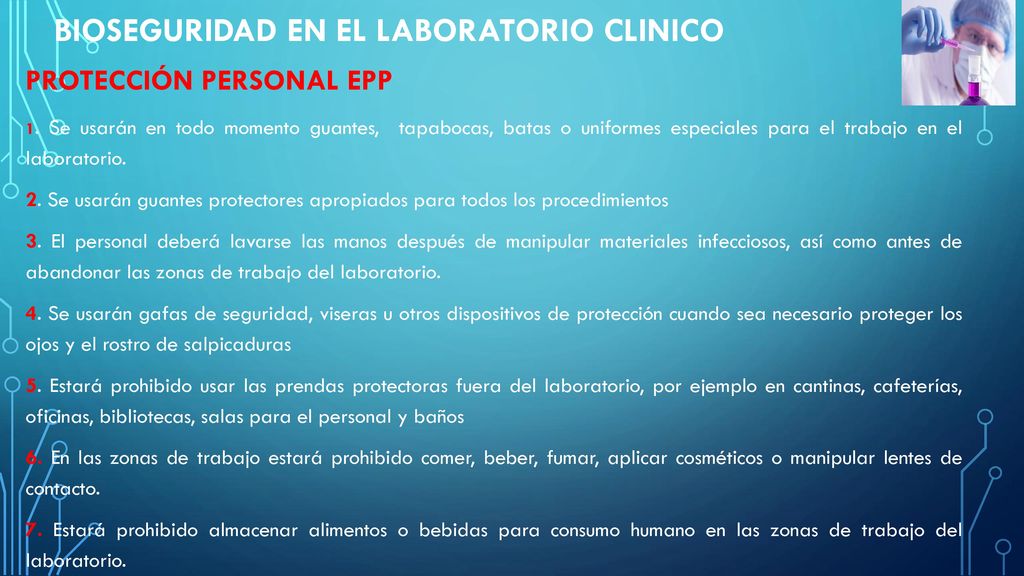 BIOSEGURIDAD EN EL LABORATORIO CLINICO

PROTECCIÓN PERSONAL EPP

1. Se usarán en todo momento guantes, tapabocas, batas o uniformes especiales para el trabajo en el laboratorio.

2. Se usarán guantes protectores apropiados para todos los procedimientos

3. El personal deberá lavarse las manos después de manipular materiales infecciosos, así como antes de abandonar las zonas de trabajo del laboratorio.

4. Se usarán gafas de seguridad, viseras u otros dispositivos de protección cuando sea necesario proteger los ojos y el rostro de salpicaduras

5. Estará prohibido usar las prendas protectoras fuera del laboratorio, por ejemplo en cantinas, cafeterías, oficinas, bibliotecas, salas para el personal y baños

6. En las zonas de trabajo estará prohibido comer, beber, fumar, aplicar cosméticos o manipular lentes de contacto.

7. Estará prohibido almacenar alimentos o bebidas para consumo humano en las zonas de trabajo del laboratorio.